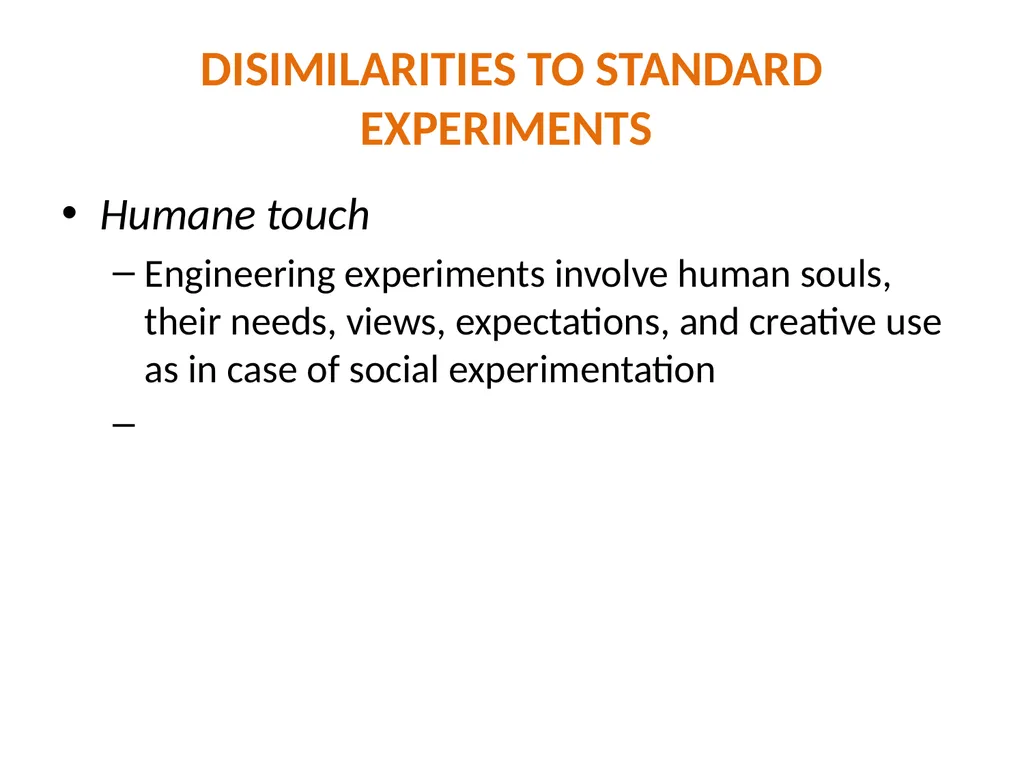 DISIMILARITIES TO STANDARD EXPERIMENTS

• Humane touch

– Engineering experiments involve human souls, their needs, views, expectations, and creative use as in case of social experimentation

–